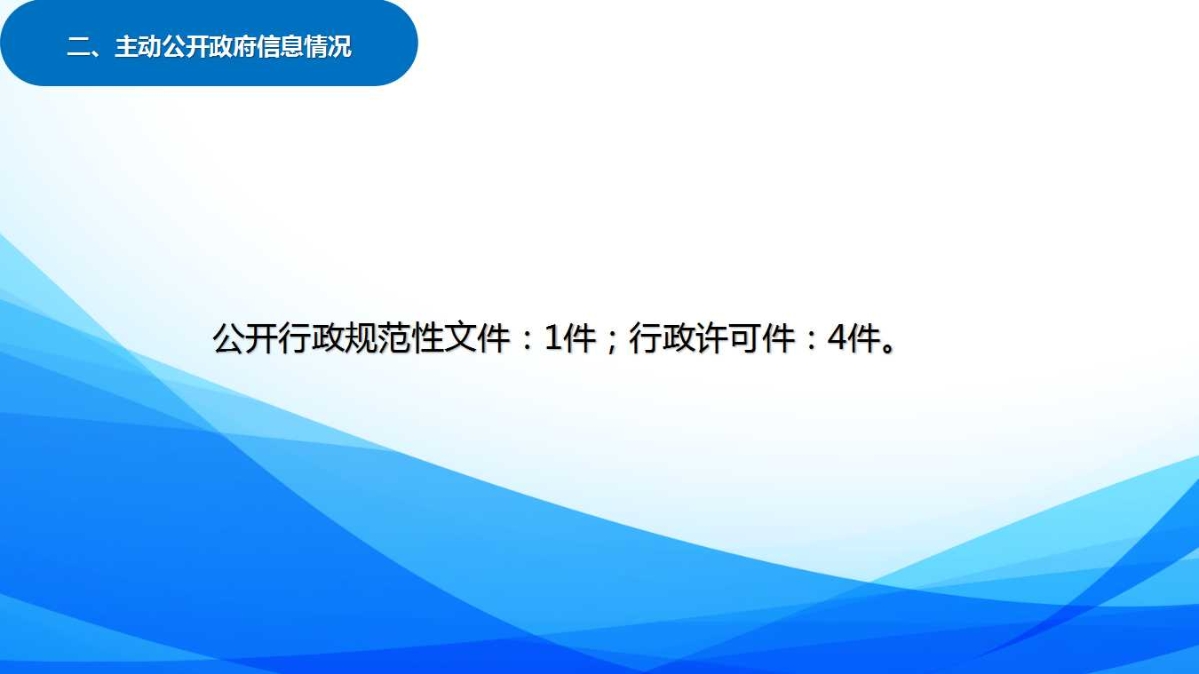 二、主动公开政府信息情况

公开行政规范性文件：1件；行政许可件：4件。